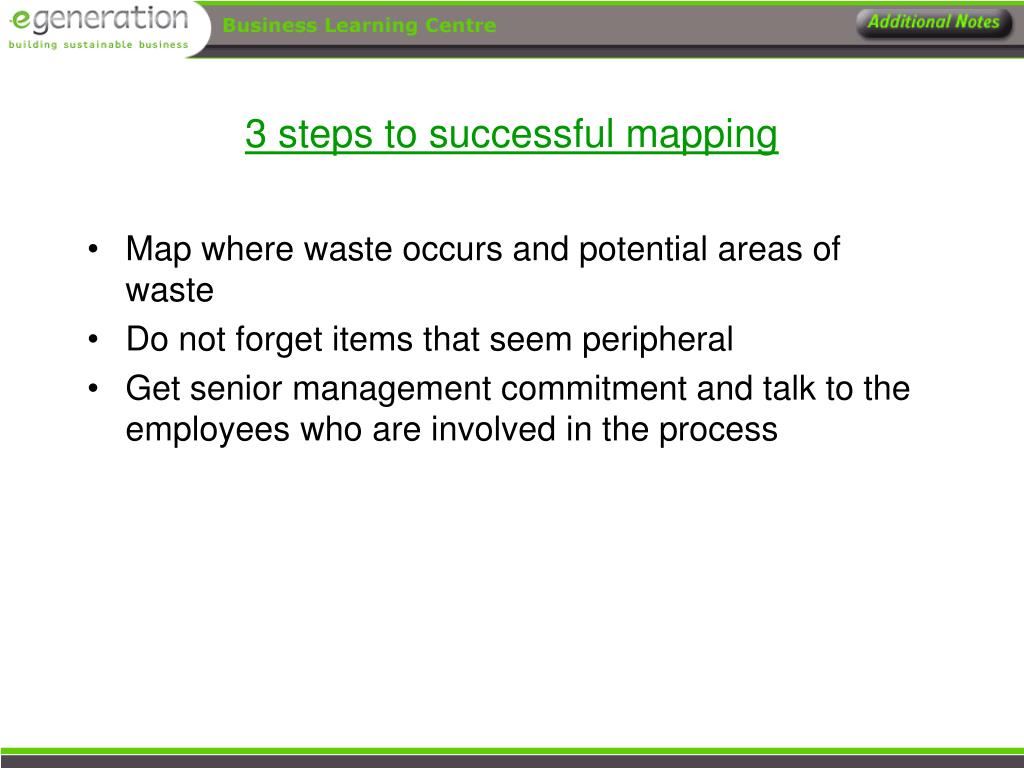 egeneration
building sustainable business

Business Learning Centre

Additional Notes

3 steps to successful mapping

• Map where waste occurs and potential areas of waste
• Do not forget items that seem peripheral
• Get senior management commitment and talk to the employees who are involved in the process